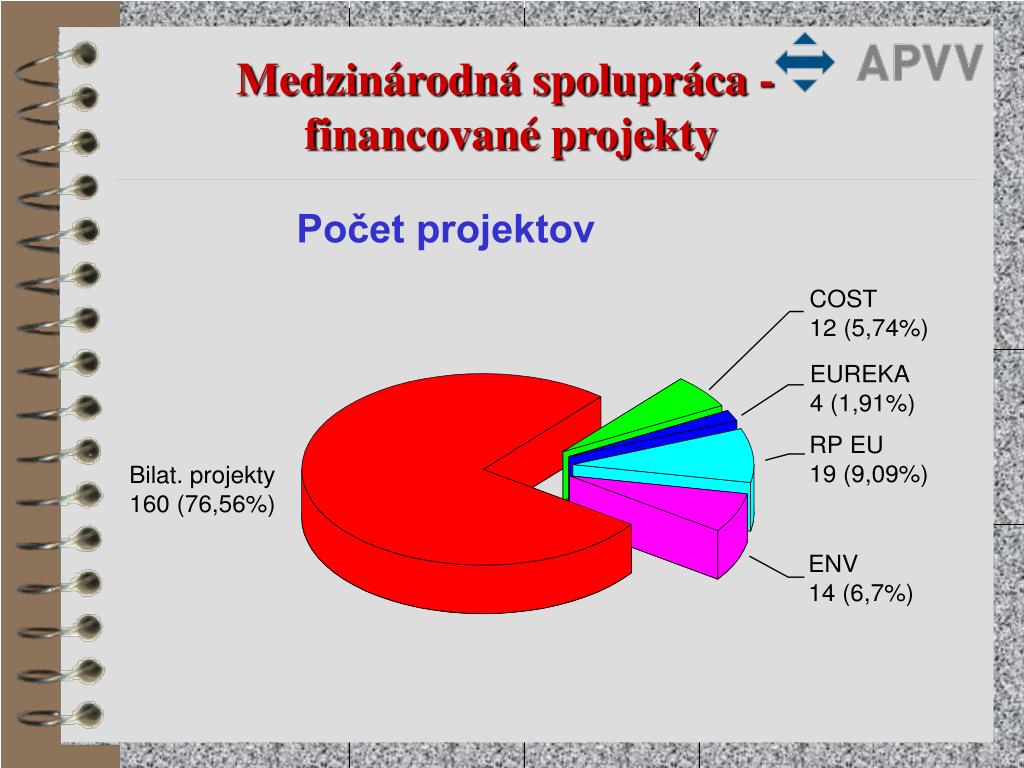 Medzinárodná spolupráca - financované projekty

APVV

Počet projektov

COST
12 (5,74%)

EUREKA
4 (1,91%)

RP EU
19 (9,09%)

ENV
14 (6,7%)

Bilat. projekty
160 (76,56%)